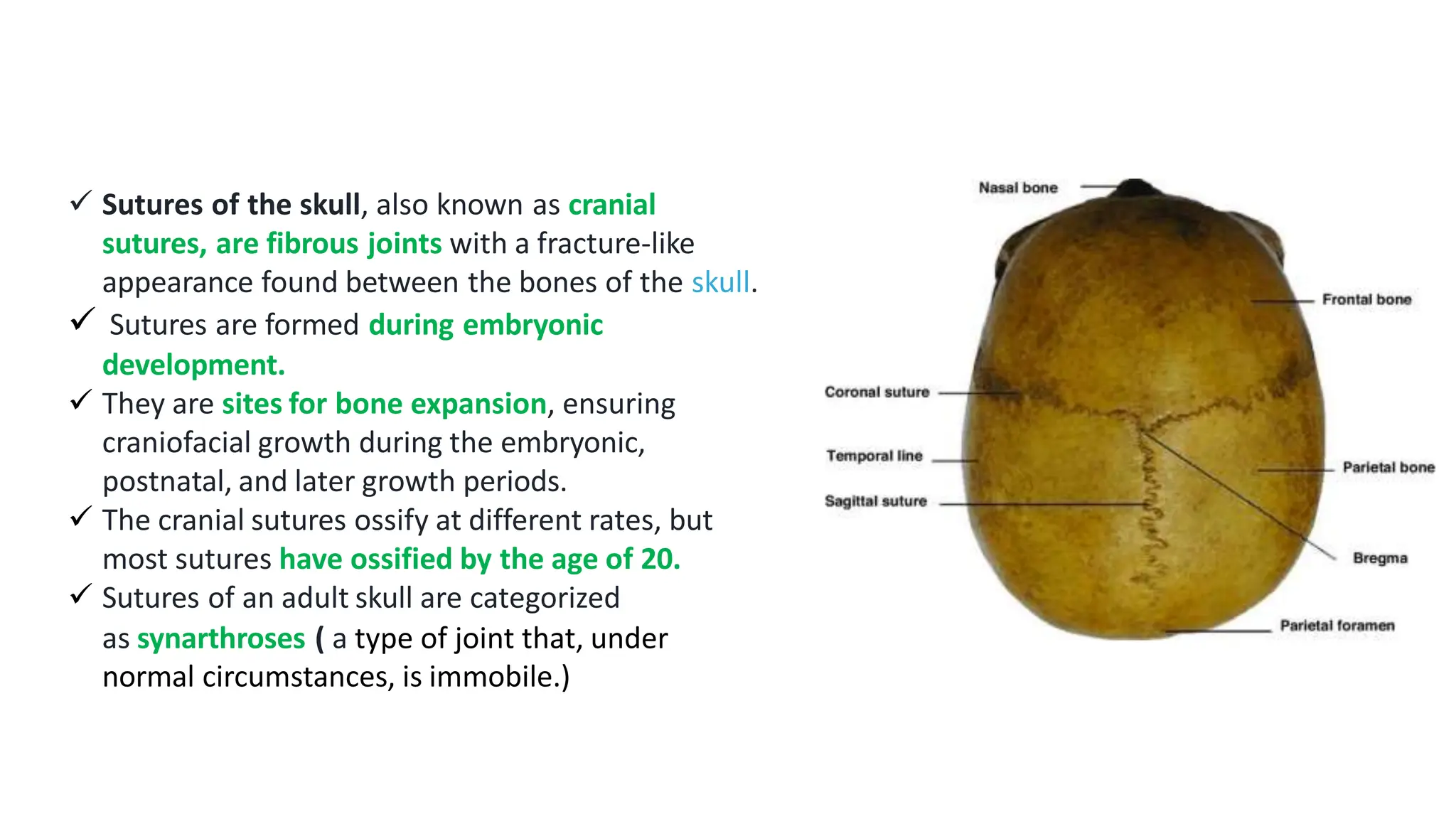 ✓ Sutures of the skull, also known as cranial sutures, are fibrous joints with a fracture-like appearance found between the bones of the skull.

✓ Sutures are formed during embryonic development.

✓ They are sites for bone expansion, ensuring craniofacial growth during the embryonic, postnatal, and later growth periods.

✓ The cranial sutures ossify at different rates, but most sutures have ossified by the age of 20.

✓ Sutures of an adult skull are categorized as synarthroses ( a type of joint that, under normal circumstances, is immobile.)

Nasal bone
Frontal bone
Coronal suture
Temporal line
Parietal bone
Sagittal suture
Bregma
Parietal foramen